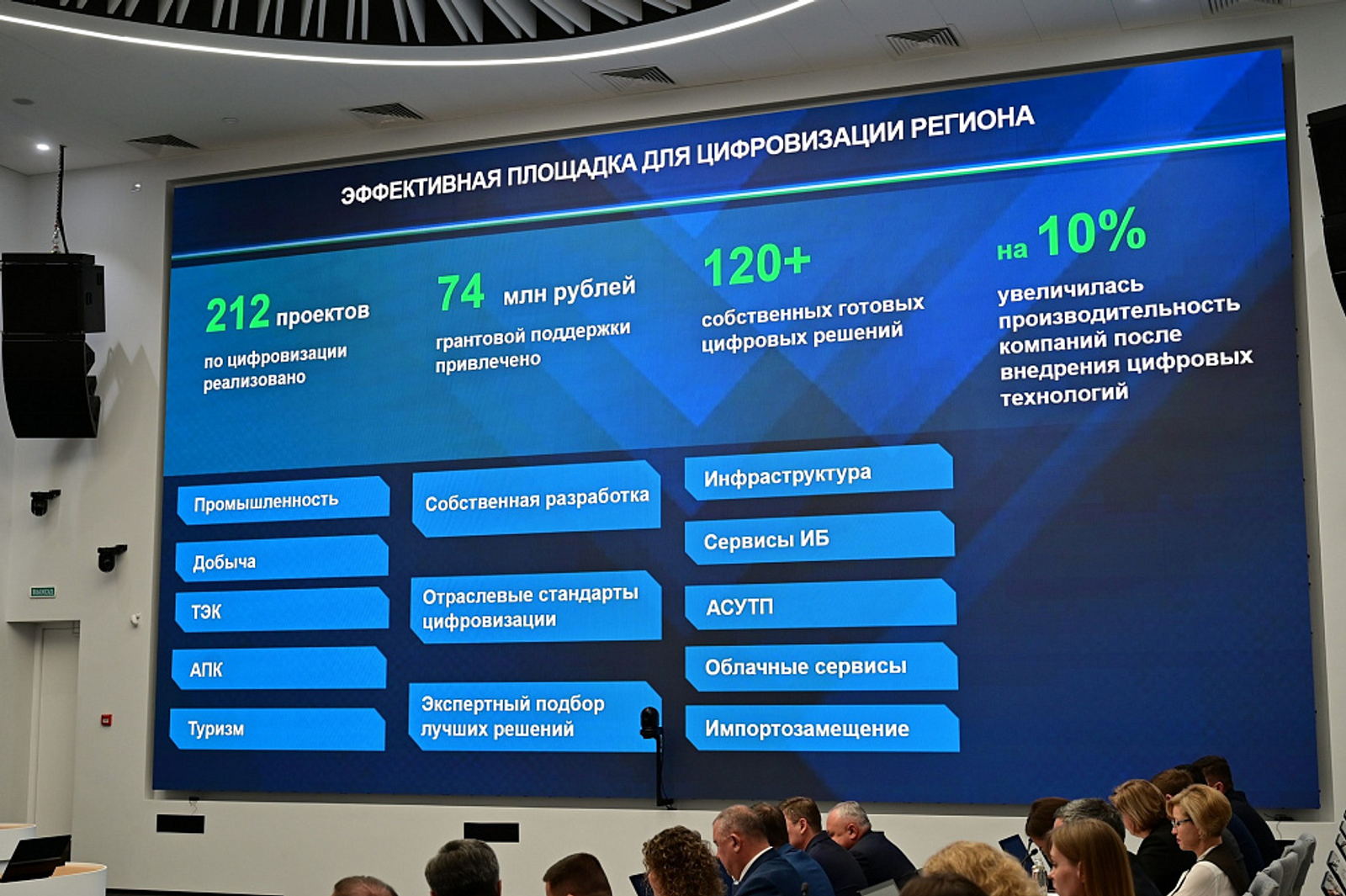 ЭФФЕКТИВНАЯ ПЛОЩАДКА ДЛЯ ЦИФРОВИЗАЦИИ РЕГИОНА

212 проектов
по цифровизации реализовано

74 млн рублей
грантовой поддержки привлечено

120+
собственных готовых цифровых решений

на 10%
увеличилась производительность компаний после внедрения цифровых технологий

Промышленность

Добыча

ТЭК

АПК

Туризм

Собственная разработка

Отраслевые стандарты цифровизации

Экспертный подбор лучших решений

Инфраструктура

Сервисы ИБ

АСУТП

Облачные сервисы

Импортозамещение

ВЫХОД